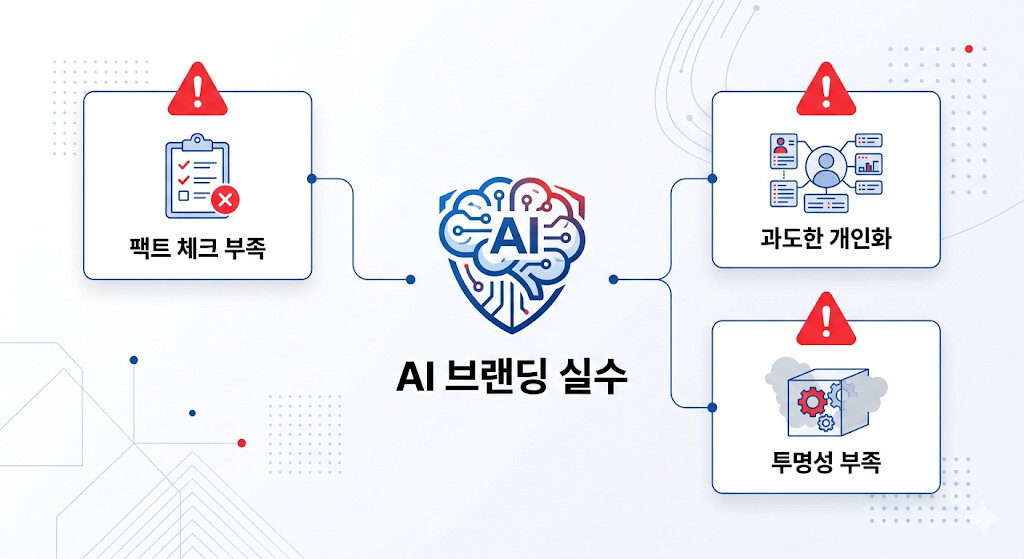 팩트 체크 부족

AI

AI 브랜딩 실수

과도한 개인화

투명성 부족